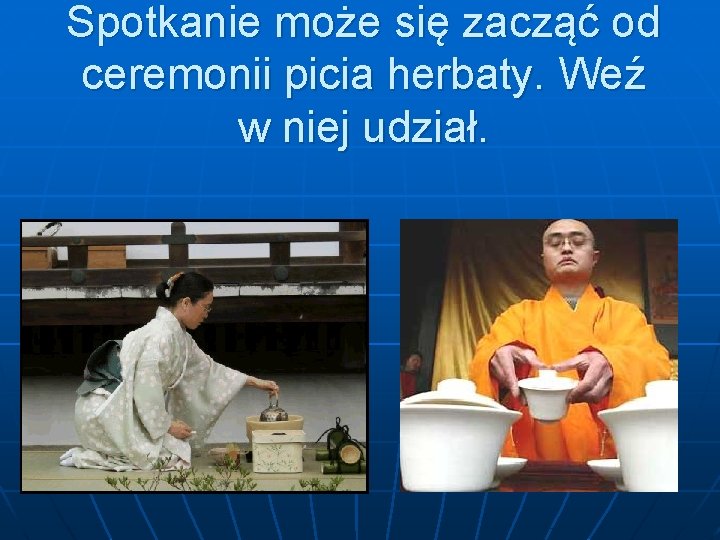 Spotkanie może się zacząć od ceremonii picia herbaty. Weź w niej udział.